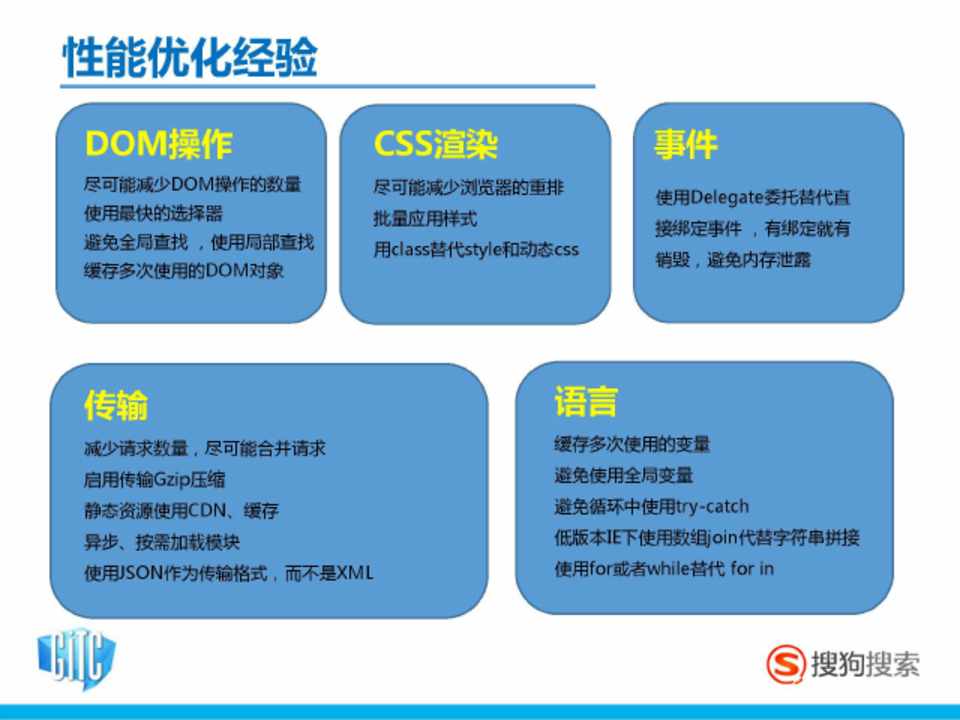 性能优化经验

DOM操作

尽可能减少DOM操作的数量
使用最快的选择器
避免全局查找，使用局部查找
缓存多次使用的DOM对象

CSS渲染

尽可能减少浏览器的重排
批量应用样式
用class替代style和动态css

事件

使用Delegate委托替代直接绑定事件，有绑定就有销毁，避免内存泄露

传输

减少请求数量，尽可能合并请求
启用传输Gzip压缩
静态资源使用CDN、缓存
异步、按需加载模块
使用JSON作为传输格式，而不是XML

语言

缓存多次使用的变量
避免使用全局变量
避免循环中使用try-catch
低版本IE下使用数组join代替字符串拼接
使用for或者while替代 for in

GITC

搜狗搜索